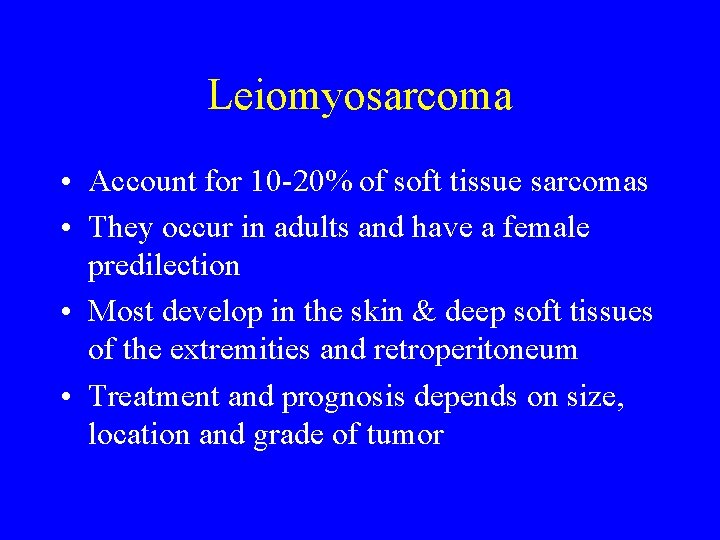 Leiomyosarcoma

• Account for 10-20% of soft tissue sarcomas
• They occur in adults and have a female predilection
• Most develop in the skin & deep soft tissues of the extremities and retroperitoneum
• Treatment and prognosis depends on size, location and grade of tumor